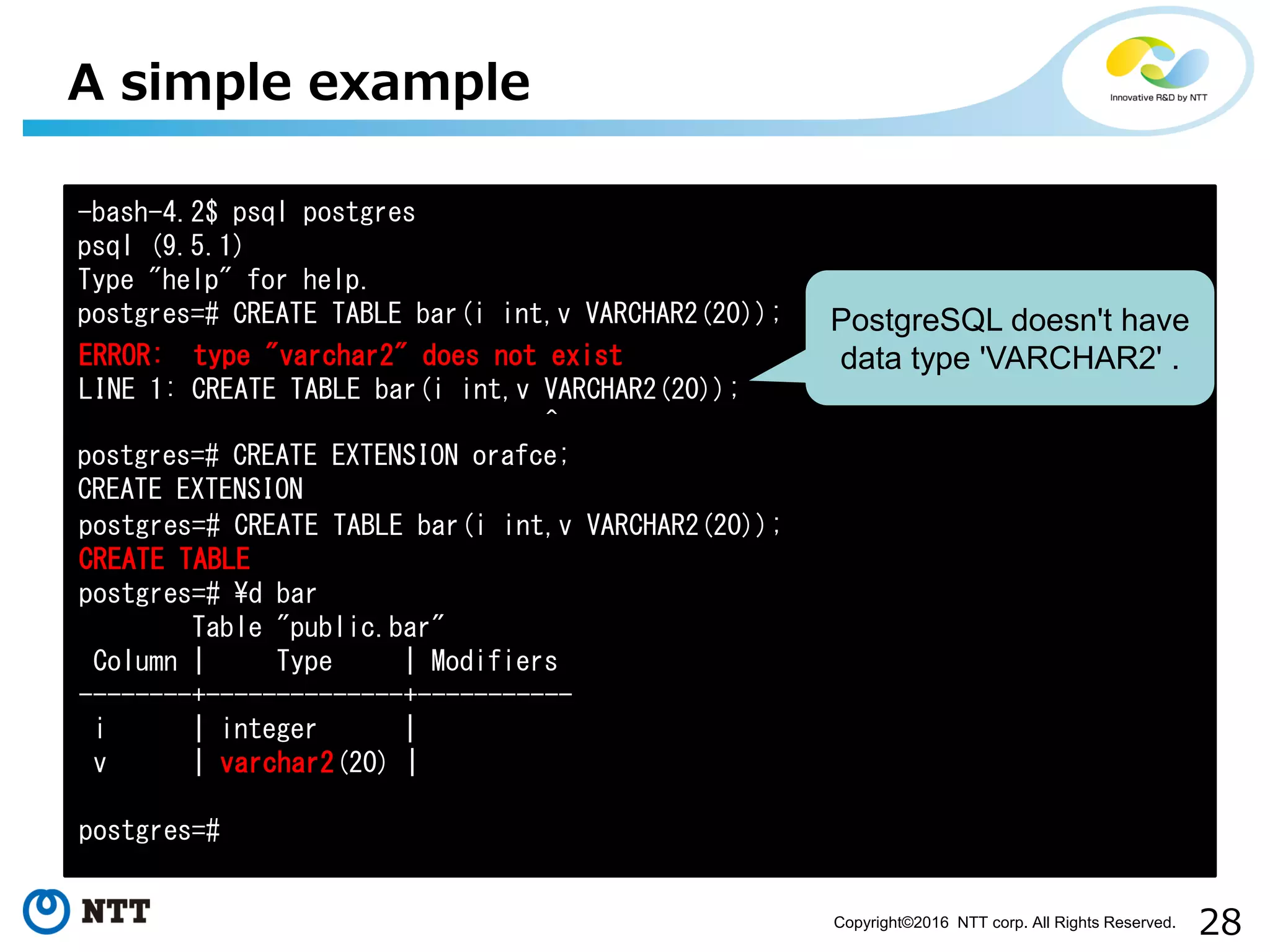 A simple example

Innovative R&D by NTT

-bash-4.2$ psql postgres
psql (9.5.1)
Type "help" for help.
postgres=# CREATE TABLE bar(i int,v VARCHAR2(20));
ERROR: type "varchar2" does not exist
LINE 1: CREATE TABLE bar(i int,v VARCHAR2(20));
^

postgres=# CREATE EXTENSION orafce;
CREATE EXTENSION
postgres=# CREATE TABLE bar(i int,v VARCHAR2(20));
CREATE TABLE
postgres=# ¥d bar
Table "public.bar"
Column | Type | Modifiers
--------+--------------+-----------
i | integer |
v | varchar2(20) |

postgres=#

PostgreSQL doesn't have data type 'VARCHAR2' .

NTT

Copyright©2016 NTT corp. All Rights Reserved.

28